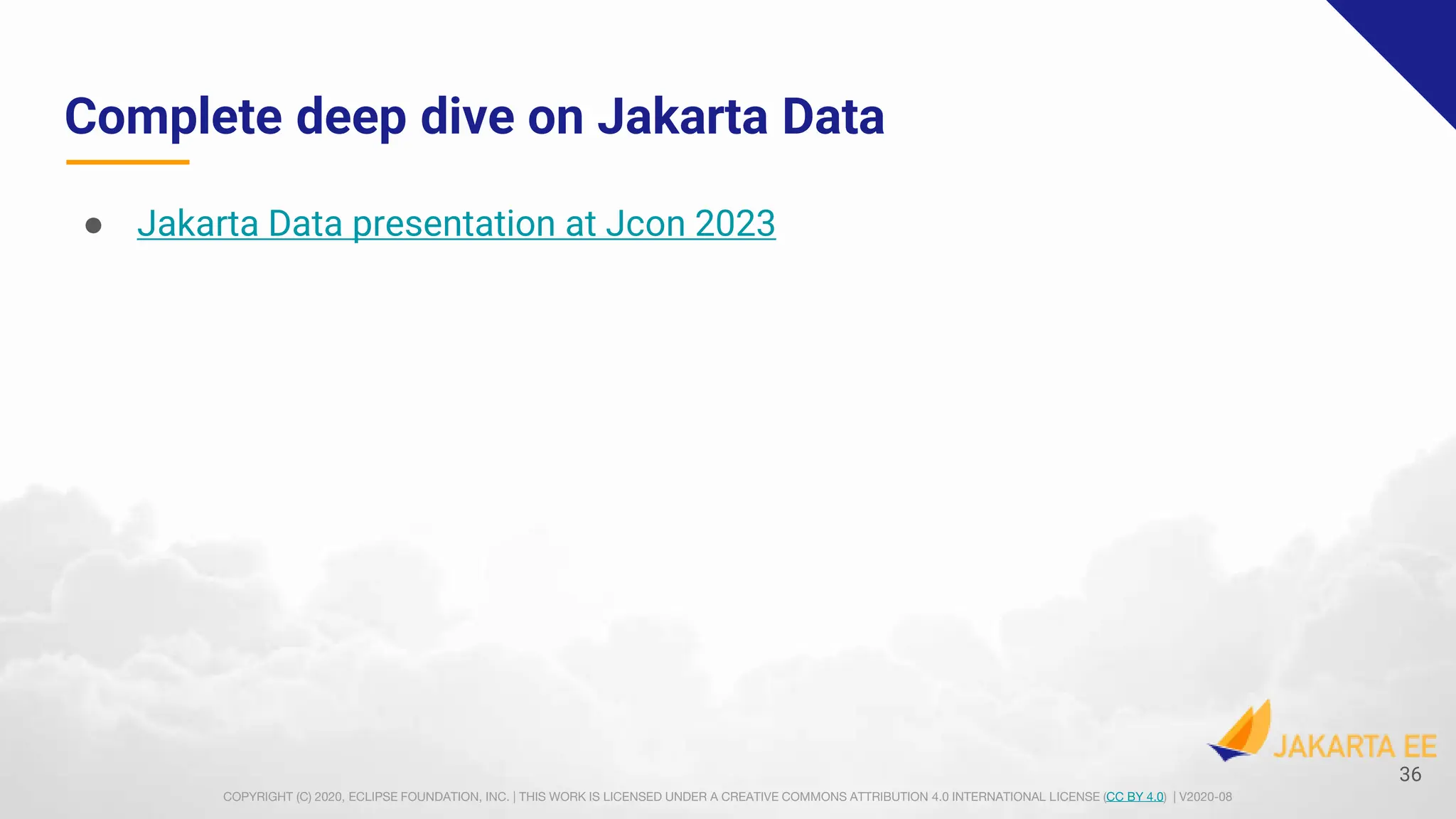 Complete deep dive on Jakarta Data

● Jakarta Data presentation at Jcon 2023

JAKARTA EE

36

COPYRIGHT (C) 2020, ECLIPSE FOUNDATION, INC. | THIS WORK IS LICENSED UNDER A CREATIVE COMMONS ATTRIBUTION 4.0 INTERNATIONAL LICENSE (CC BY 4.0) | V2020-08